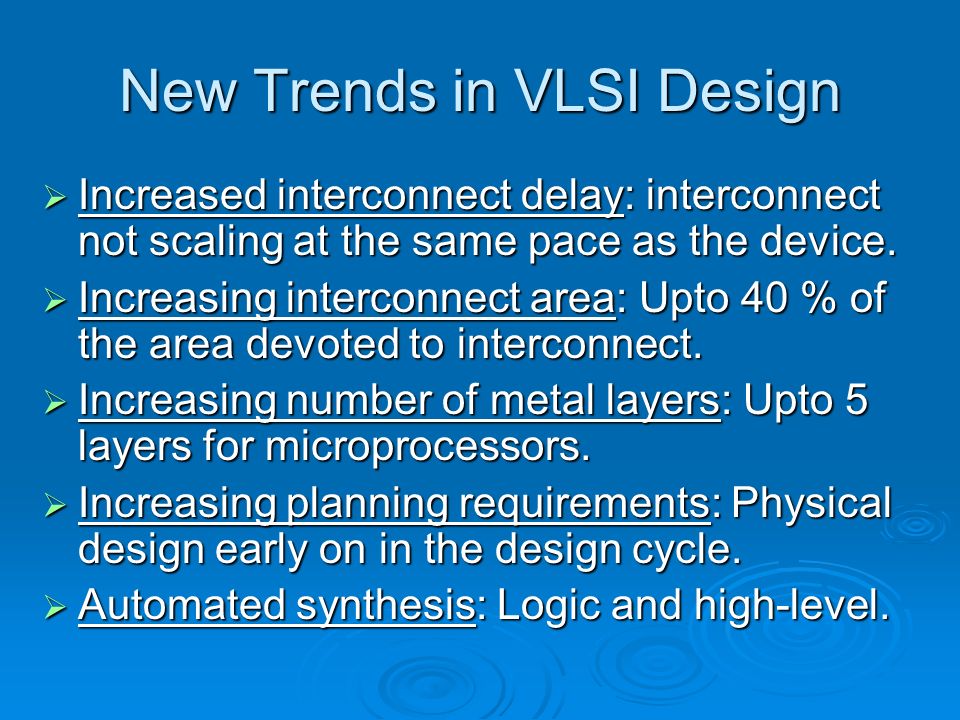 New Trends in VLSI Design

➢ Increased interconnect delay: interconnect not scaling at the same pace as the device.

➢ Increasing interconnect area: Upto 40 % of the area devoted to interconnect.

➢ Increasing number of metal layers: Upto 5 layers for microprocessors.

➢ Increasing planning requirements: Physical design early on in the design cycle.

➢ Automated synthesis: Logic and high-level.